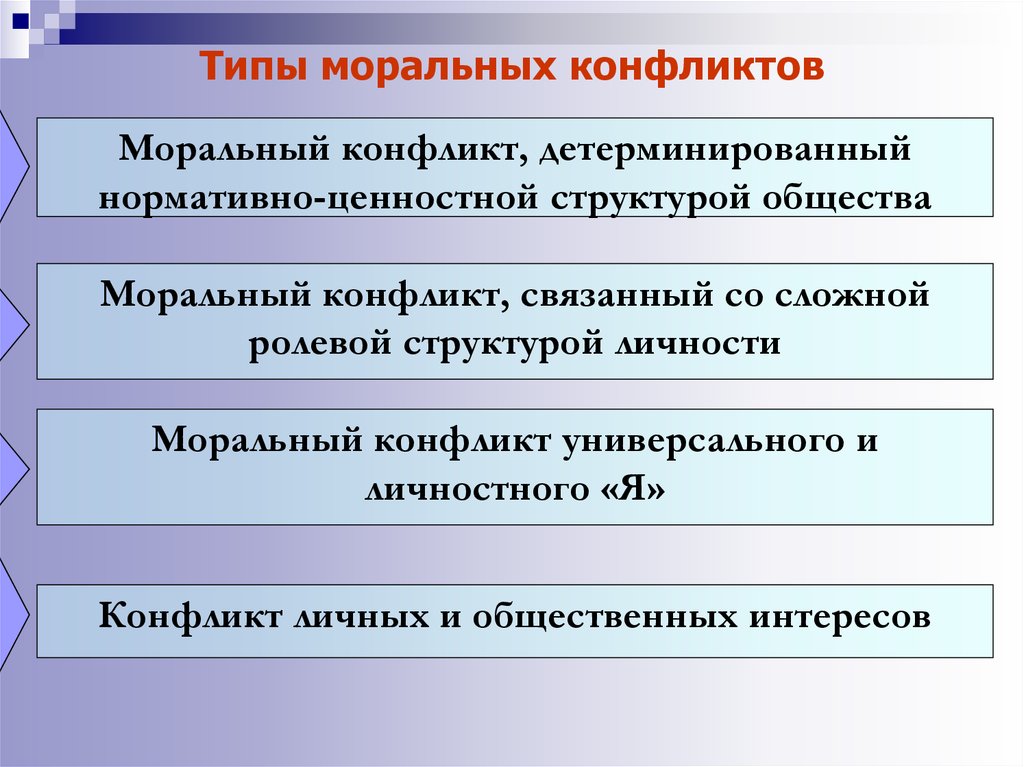 Типы моральных конфликтов

Моральный конфликт, детерминированный нормативно-ценностной структурой общества

Моральный конфликт, связанный со сложной ролевой структурой личности

Моральный конфликт универсального и личностного «Я»

Конфликт личных и общественных интересов